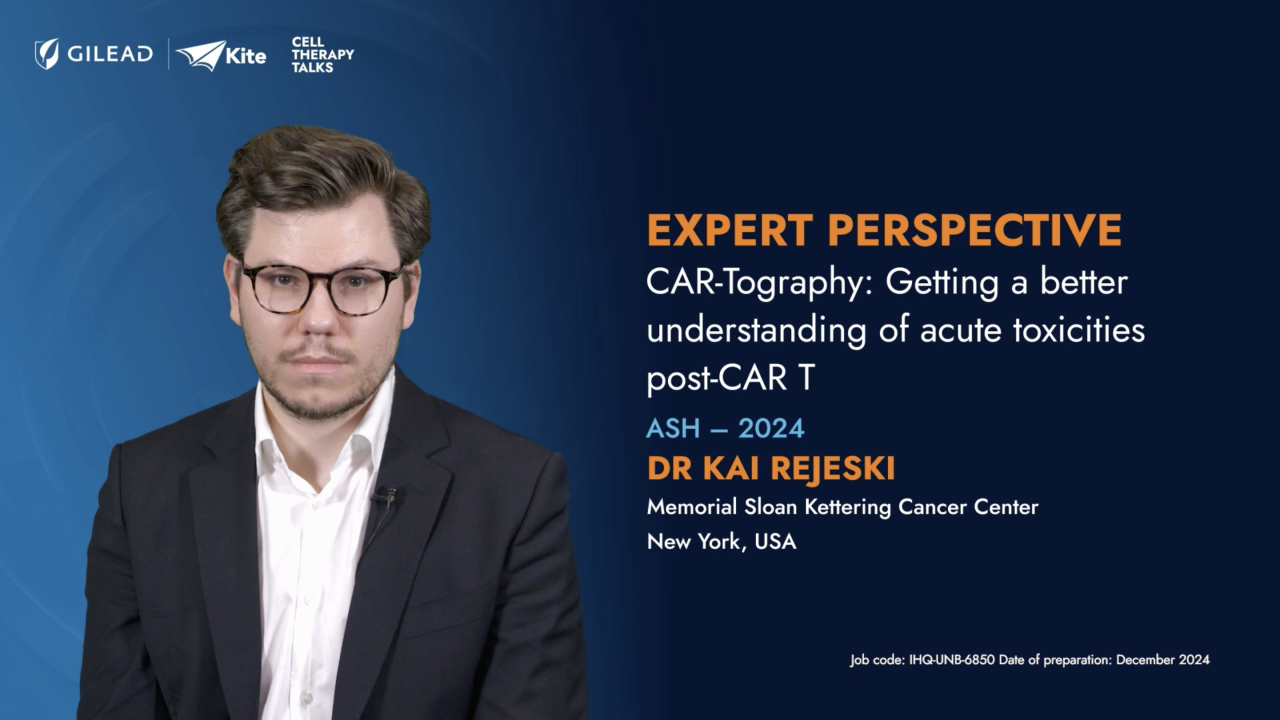 GILEAD Kite CELL THERAPY TALKS

EXPERT PERSPECTIVE
CAR-Tography: Getting a better understanding of acute toxicities post-CAR T

ASH – 2024
DR KAI REJESKI
Memorial Sloan Kettering Cancer Center
New York, USA

Job code: IHQ-UNB-6850 Date of preparation: December 2024